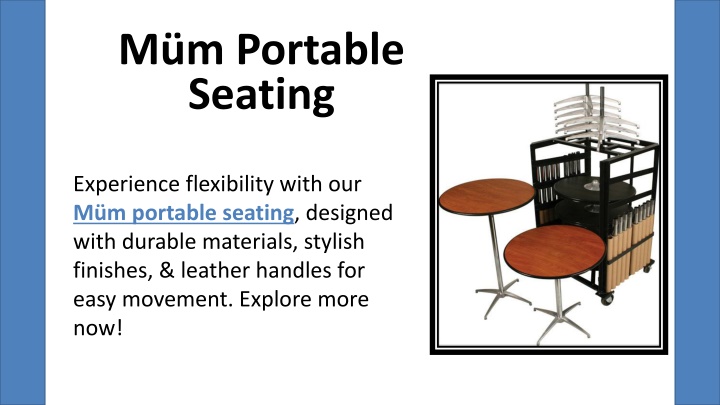 Müm Portable Seating

Experience flexibility with our Müm portable seating, designed with durable materials, stylish finishes, & leather handles for easy movement. Explore more now!